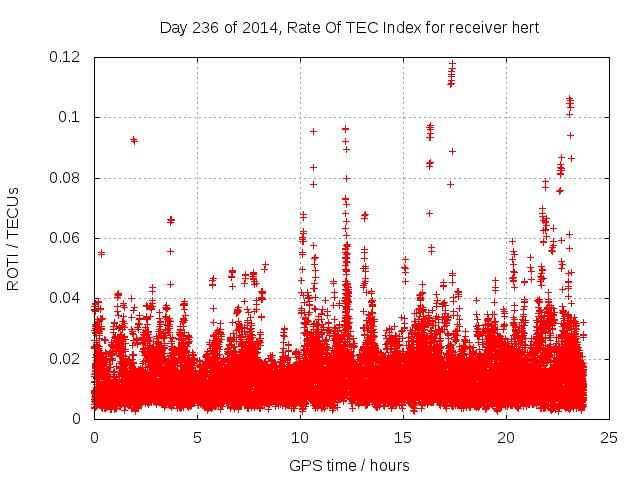 Day 236 of 2014, Rate Of TEC Index for receiver hert

ROTI / TECUs

0.12
0.1
0.08
0.06
0.04
0.02
0

0
5
10
15
20
25

GPS time / hours